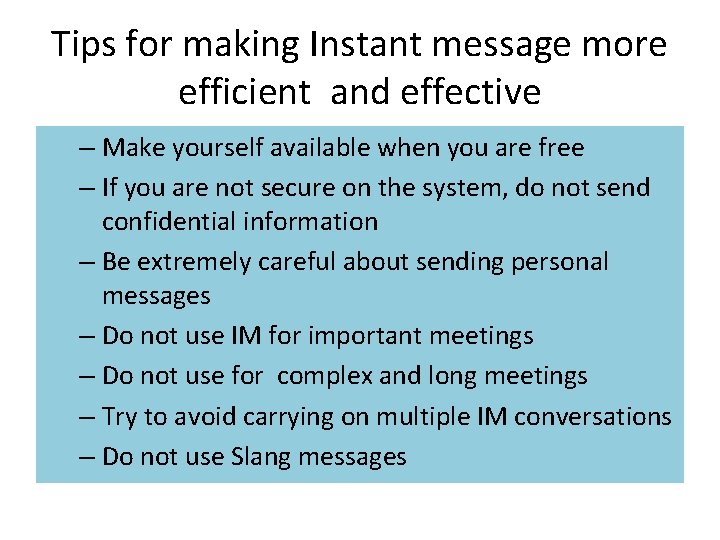 Tips for making Instant message more efficient and effective

– Make yourself available when you are free
– If you are not secure on the system, do not send confidential information
– Be extremely careful about sending personal messages
– Do not use IM for important meetings
– Do not use for complex and long meetings
– Try to avoid carrying on multiple IM conversations
– Do not use Slang messages